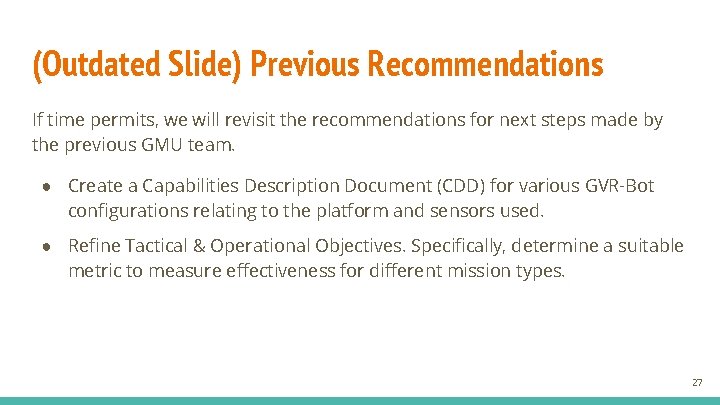 (Outdated Slide) Previous Recommendations

If time permits, we will revisit the recommendations for next steps made by the previous GMU team.

● Create a Capabilities Description Document (CDD) for various GVR-Bot configurations relating to the platform and sensors used.

● Refine Tactical & Operational Objectives. Specifically, determine a suitable metric to measure effectiveness for different mission types.

27